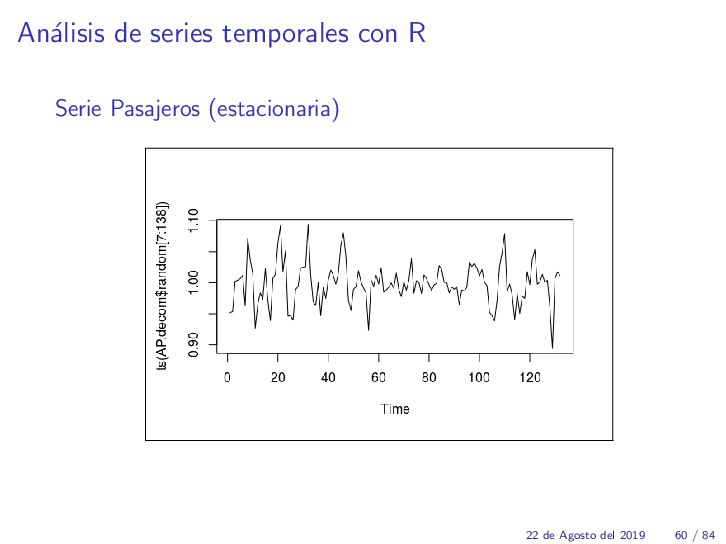 Análisis de series temporales con R

Serie Pasajeros (estacionaria)

ts(AP.decom$random[7:138])

1.10
1.00
0.90

0 20 40 60 80 100 120

Time

22 de Agosto del 2019 60 / 84